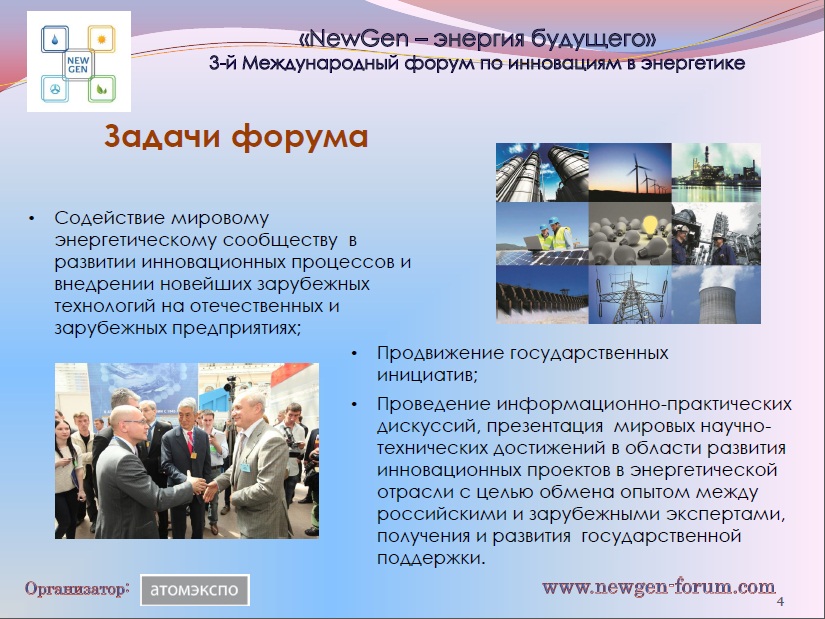 NEW GEN

«NewGen – энергия будущего»
3-й Международный форум по инновациям в энергетике

Задачи форума

• Содействие мировому энергетическому сообществу в развитии инновационных процессов и внедрении новейших зарубежных технологий на отечественных и зарубежных предприятиях;

• Продвижение государственных инициатив;

• Проведение информационно-практических дискуссий, презентация мировых научно-технических достижений в области развития инновационных проектов в энергетической отрасли с целью обмена опытом между российскими и зарубежными экспертами, получения и развития государственной поддержки.

Организатор: атомэкспо

www.newgen-forum.com

4